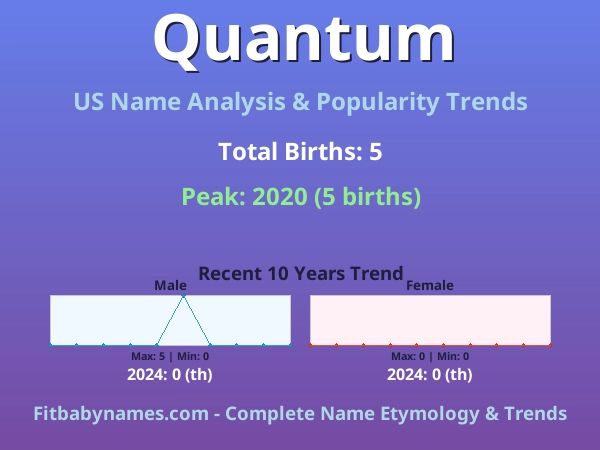 Quantum

US Name Analysis & Popularity Trends

Total Births: 5

Peak: 2020 (5 births)

Recent 10 Years Trend

Male

Max: 5 | Min: 0

2024: 0 (th)

Female

Max: 0 | Min: 0

2024: 0 (th)

Fitbabynames.com - Complete Name Etymology & Trends